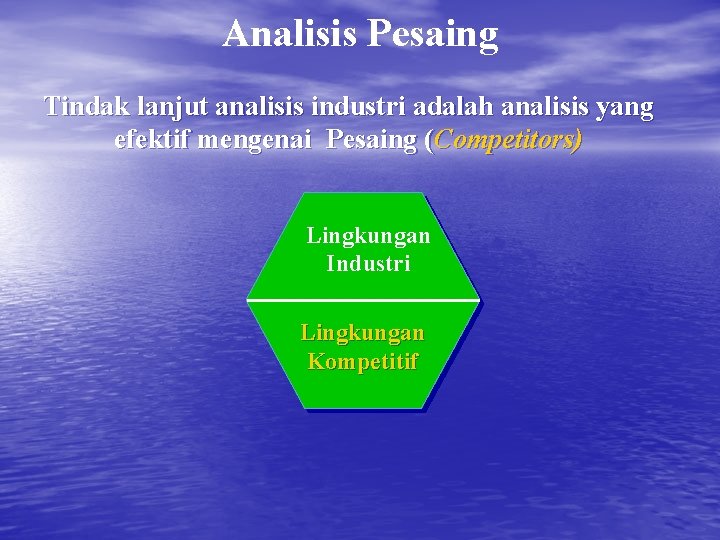 Analisis Pesaing

Tindak lanjut analisis industri adalah analisis yang efektif mengenai Pesaing (Competitors)

Lingkungan Industri

Lingkungan Kompetitif